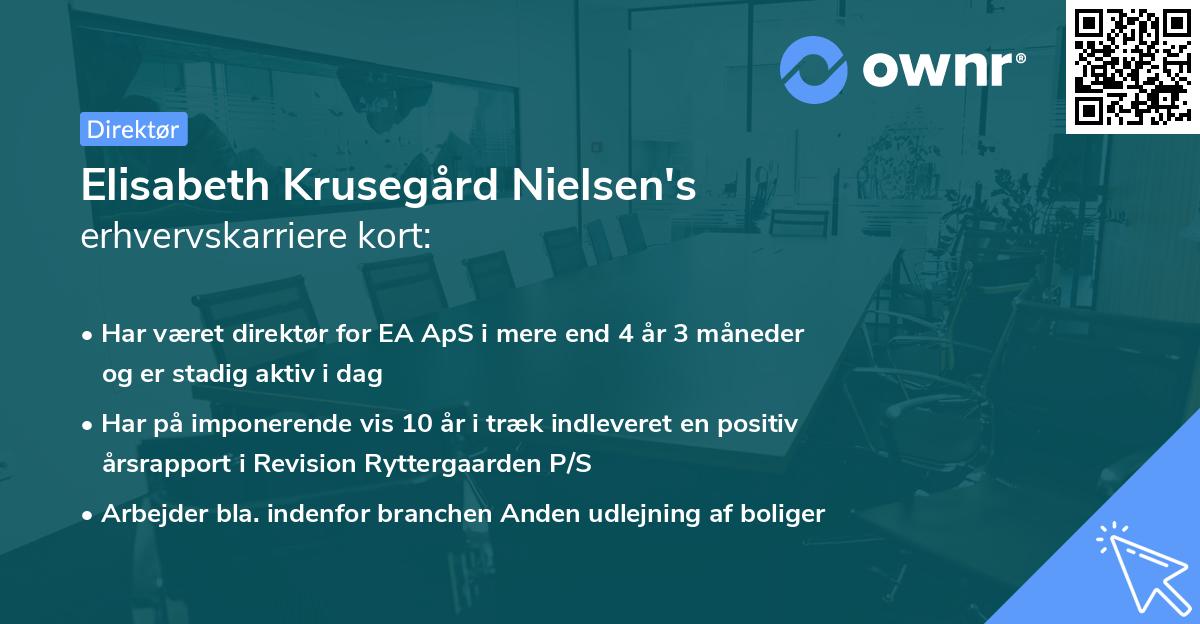 ownr®

Direktør

Elisabeth Krusegård Nielsen's erhvervskarriere kort:

• Har været direktør for EA ApS i mere end 4 år 3 måneder og er stadig aktiv i dag

• Har på imponerende vis 10 år i træk indleveret en positiv årsrapport i Revision Ryttergaarden P/S

• Arbejder bla. indenfor branchen Anden udlejning af boliger